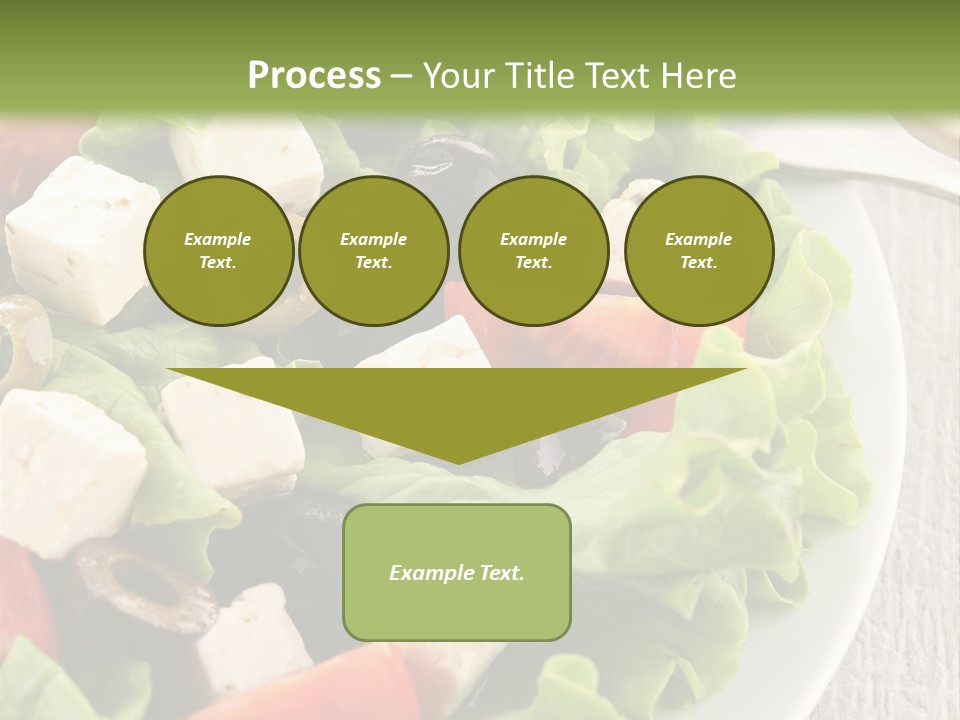 Process – Your Title Text Here

Example Text.

Example Text.

Example Text.

Example Text.

Example Text.